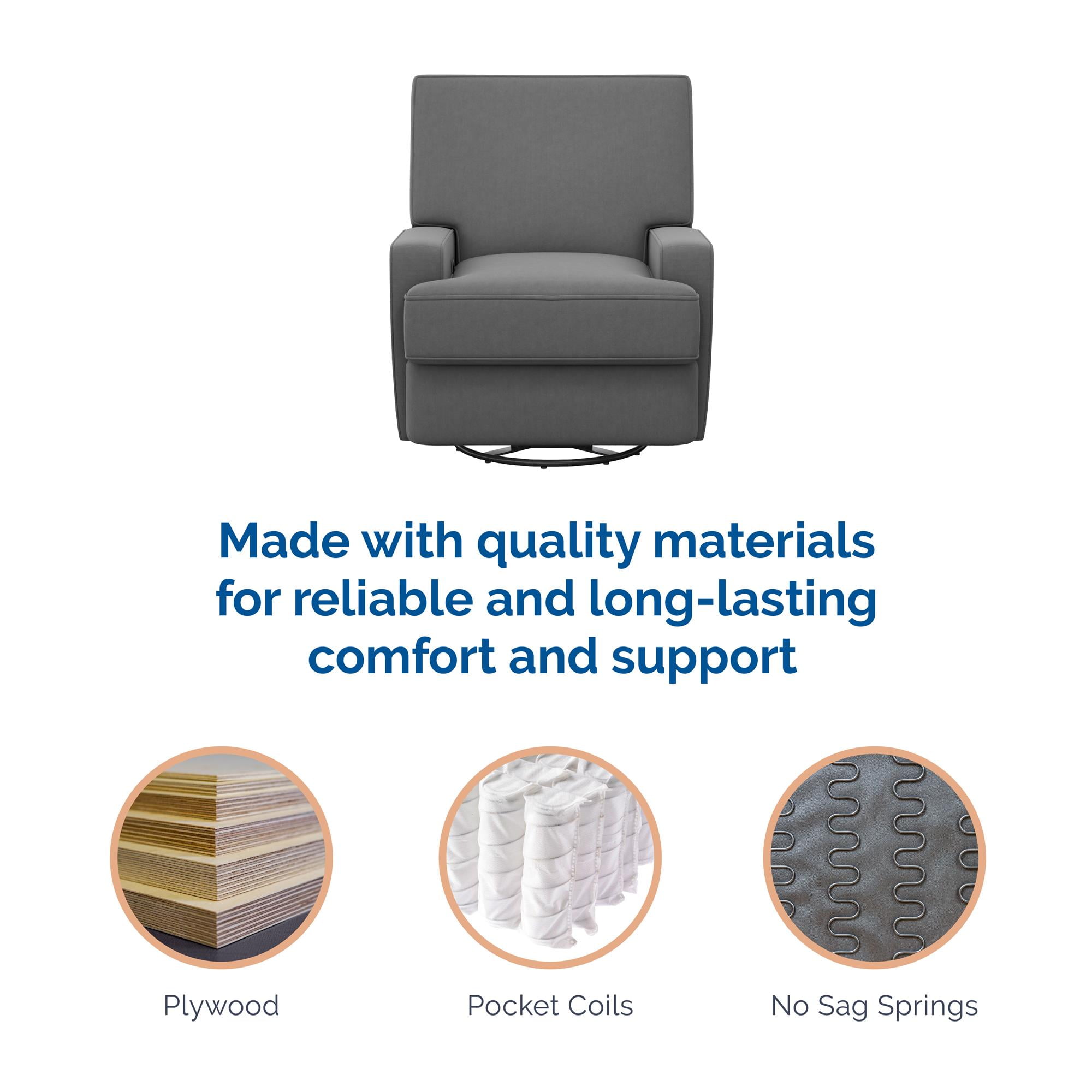 Made with quality materials for reliable and long-lasting comfort and support

Plywood

Pocket Coils

No Sag Springs